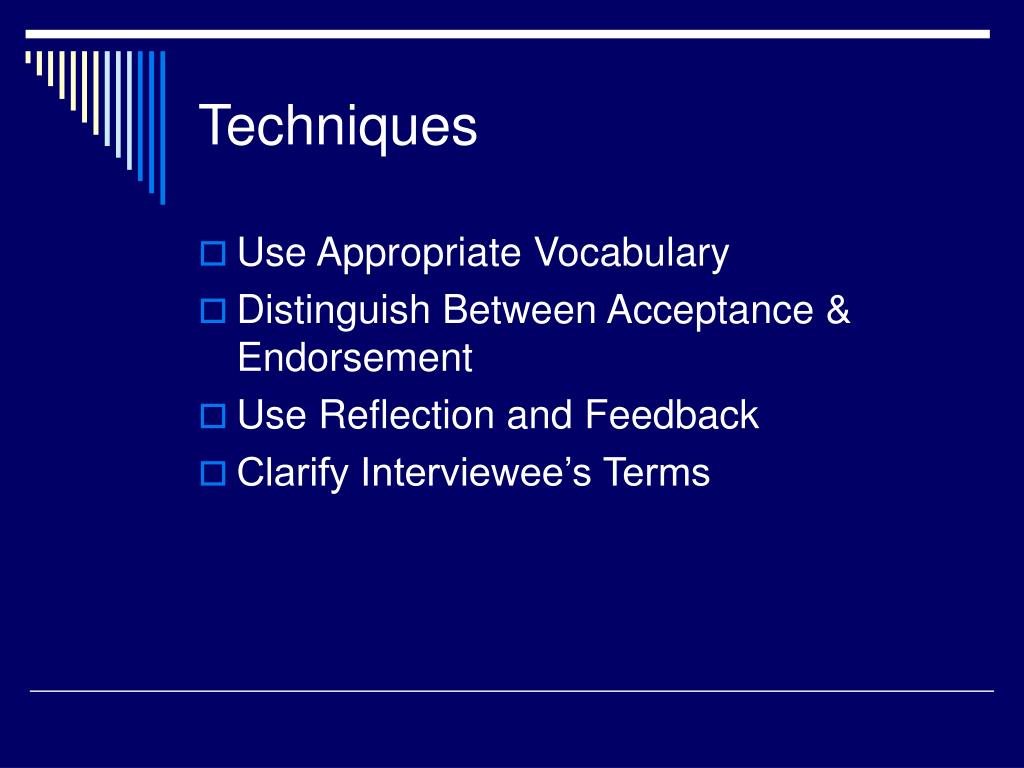 Techniques

Use Appropriate Vocabulary
Distinguish Between Acceptance & Endorsement
Use Reflection and Feedback
Clarify Interviewee’s Terms